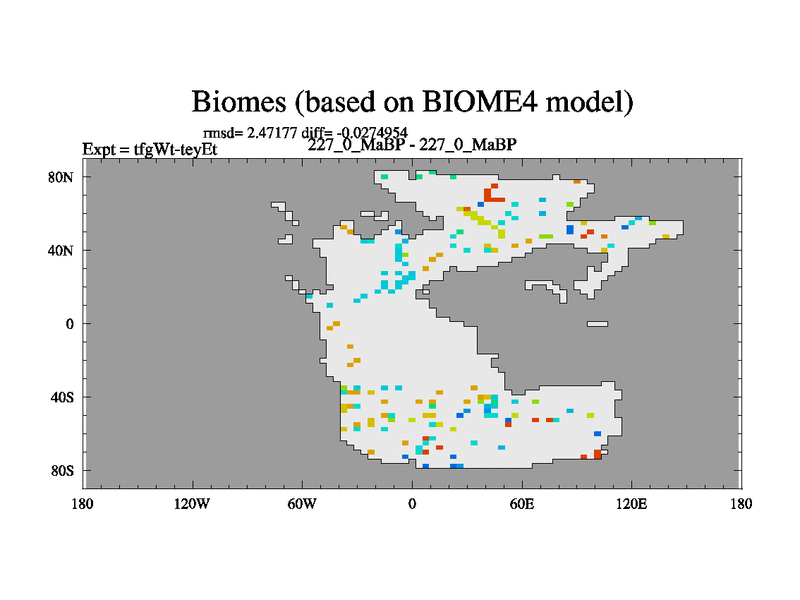 Biomes (based on BIOME4 model)

rmsd= 2.47177 diff= -0.0274954

Expt = tfgWt-teyEt

227_0_MaBP - 227_0_MaBP

80N
40N
0
40S
80S

180
120W
60W
0
60E
120E
180